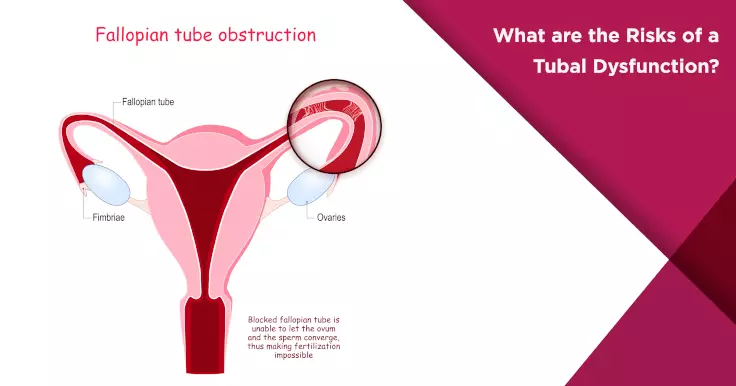 Fallopian tube obstruction

What are the Risks of a Tubal Dysfunction?

Fallopian tube

Fimbriae

Ovaries

Blocked fallopian tube is unable to let the ovum and the sperm converge, thus making fertilization impossible